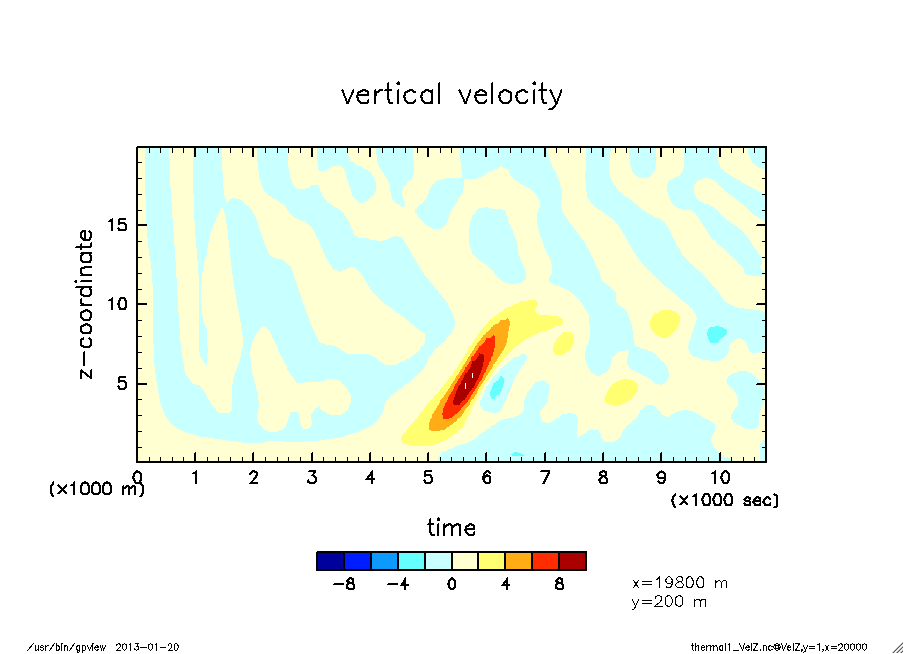 vertical velocity

z-coordinate

15

10

5

0

1

2

3

4

5

6

7

8

9

10

(×1000 m)

(×1000 sec)

time

−8

−4

0

4

8

x=19800 m
y=200 m

/usr/bin/gpview 2013-01-20

thermal1_VelZ.nc@VelZ,y=1,x=20000